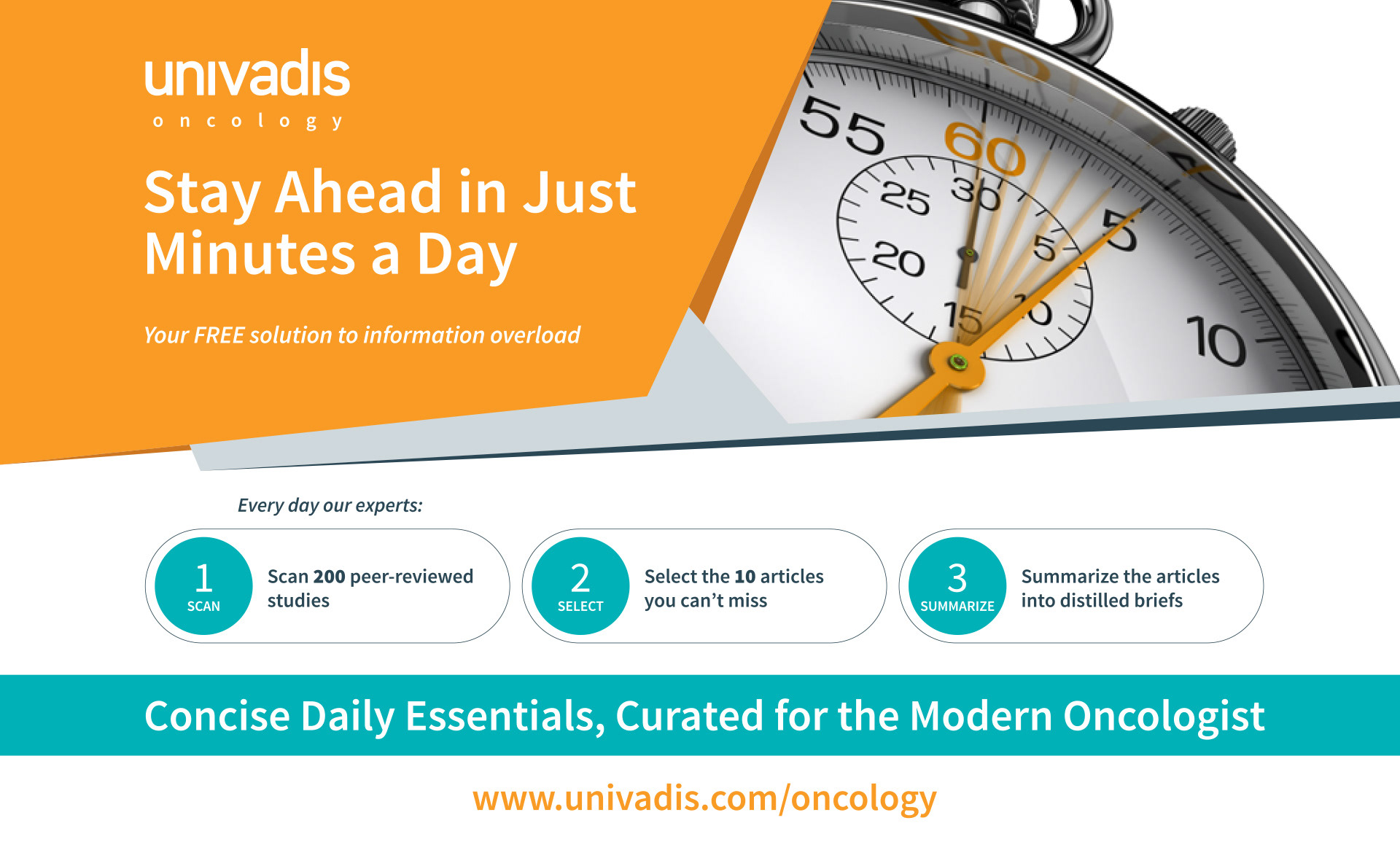 univadis
oncology

Stay Ahead in Just Minutes a Day

Your FREE solution to information overload

55 60 5 10
25 30 5 20 15 10

Every day our experts:

1 SCAN
Scan 200 peer-reviewed studies

2 SELECT
Select the 10 articles you can't miss

3 SUMMARIZE
Summarize the articles into distilled briefs

Concise Daily Essentials, Curated for the Modern Oncologist

www.univadis.com/oncology